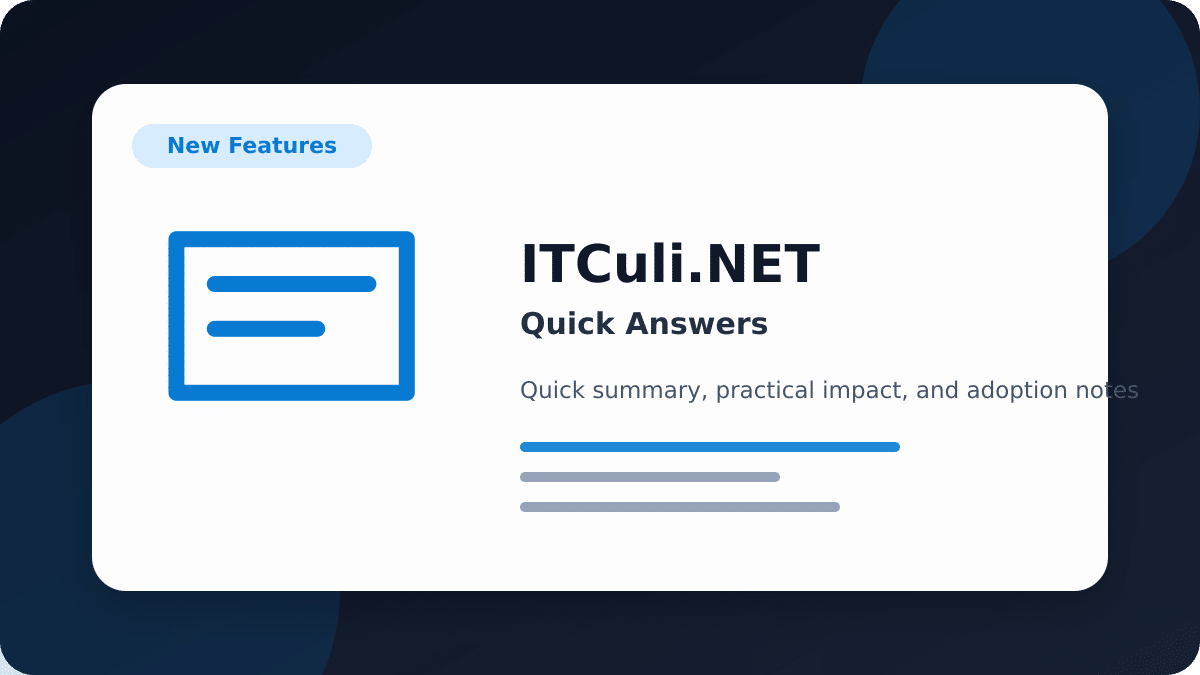 New Features

ITCuli.NET

Quick Answers

Quick summary, practical impact, and adoption notes